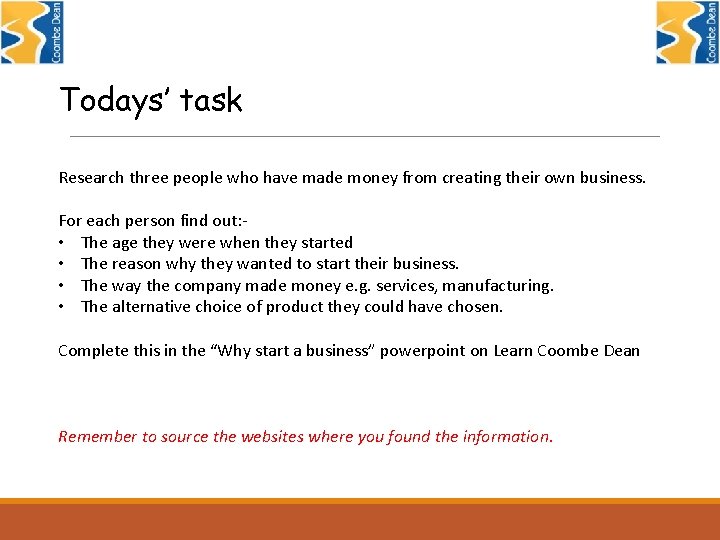 Coombe Dean

Coombe Dean

Todays' task

Research three people who have made money from creating their own business.

For each person find out:-
• The age they were when they started
• The reason why they wanted to start their business.
• The way the company made money e.g. services, manufacturing.
• The alternative choice of product they could have chosen.

Complete this in the "Why start a business" powerpoint on Learn Coombe Dean

Remember to source the websites where you found the information.